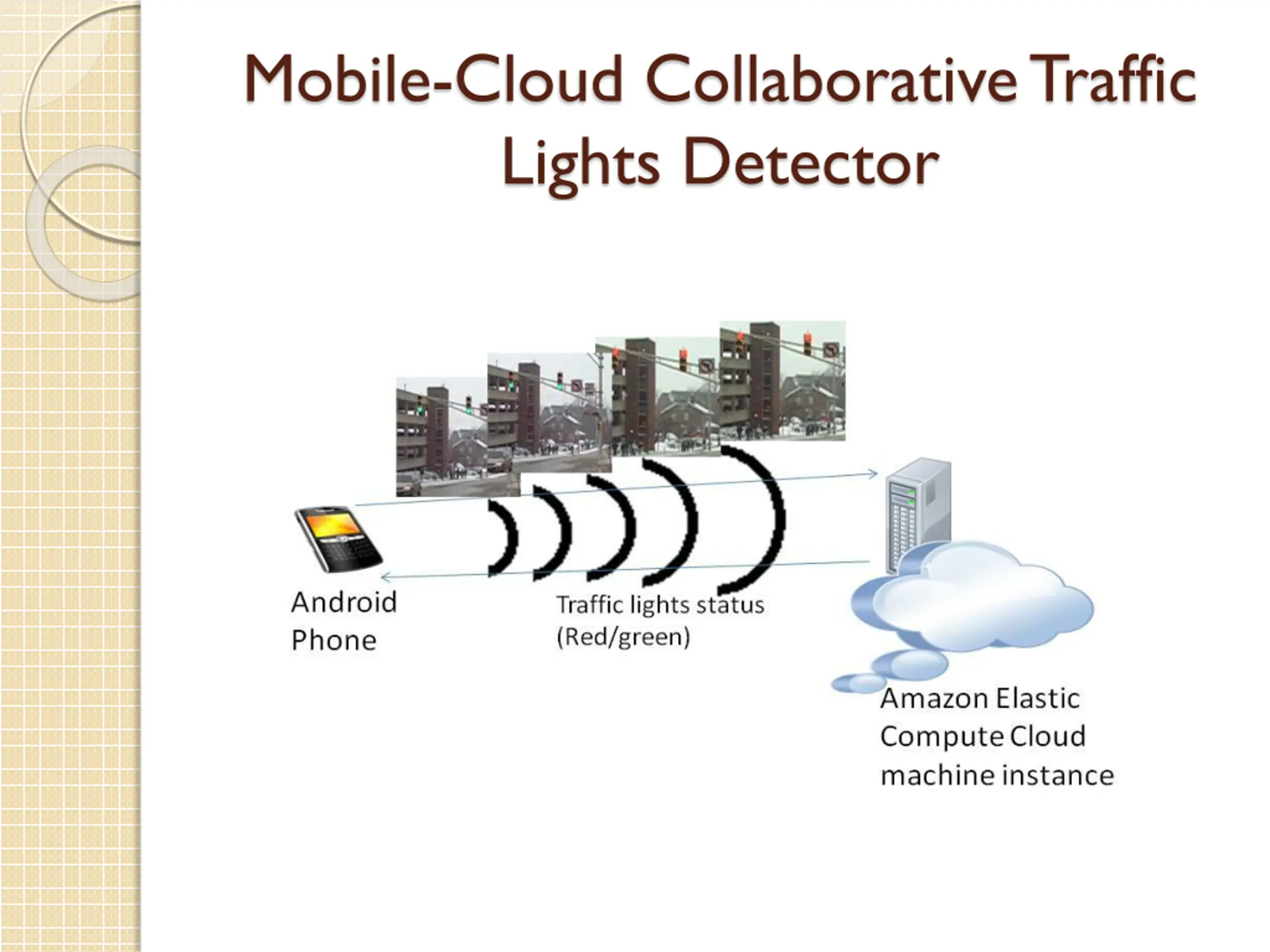 Mobile-Cloud Collaborative Traffic Lights Detector

Android Phone

Traffic lights status (Red/green)

Amazon Elastic Compute Cloud machine instance